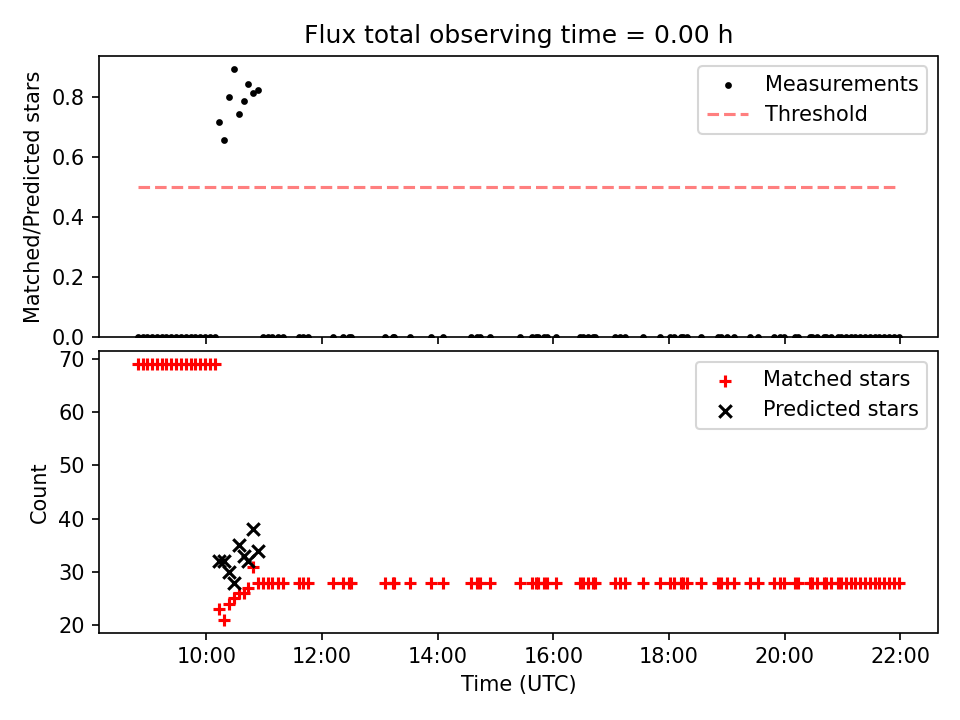 Flux total observing time = 0.00 h

Matched/Predicted stars

0.8
0.6
0.4
0.2
0.0

Measurements
Threshold

Count

70
60
50
40
30
20

Matched stars
Predicted stars

10:00
12:00
14:00
16:00
18:00
20:00
22:00

Time (UTC)